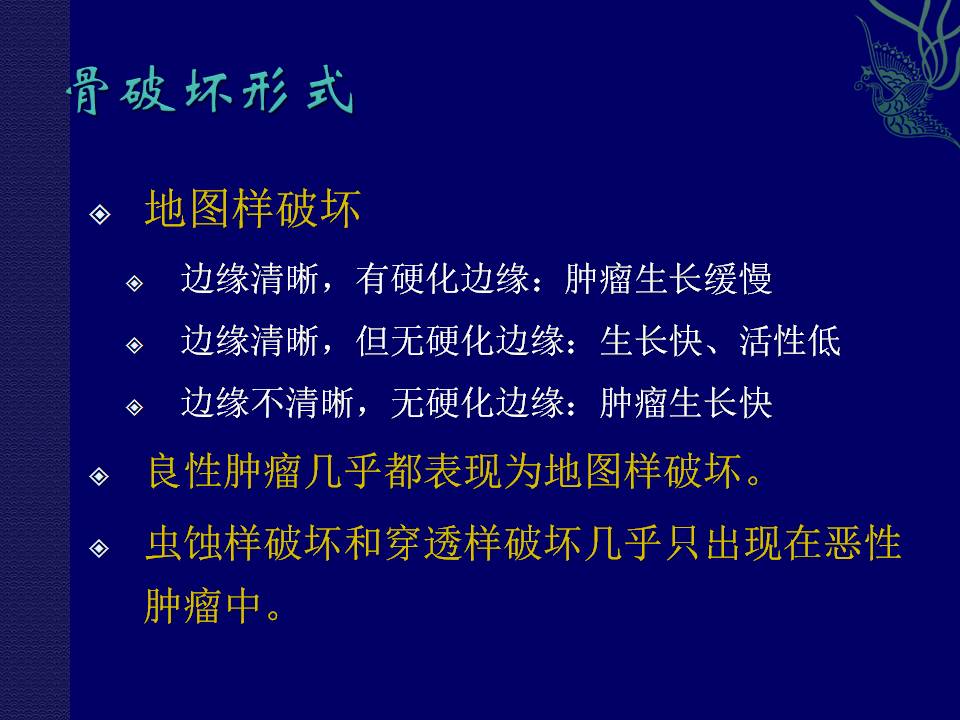 骨破坏形式

地图样破坏

边缘清晰，有硬化边缘：肿瘤生长缓慢

边缘清晰，但无硬化边缘：生长快、活性低

边缘不清晰，无硬化边缘：肿瘤生长快

良性肿瘤几乎都表现为地图样破坏。

虫蚀样破坏和穿透样破坏几乎只出现在恶性肿瘤中。